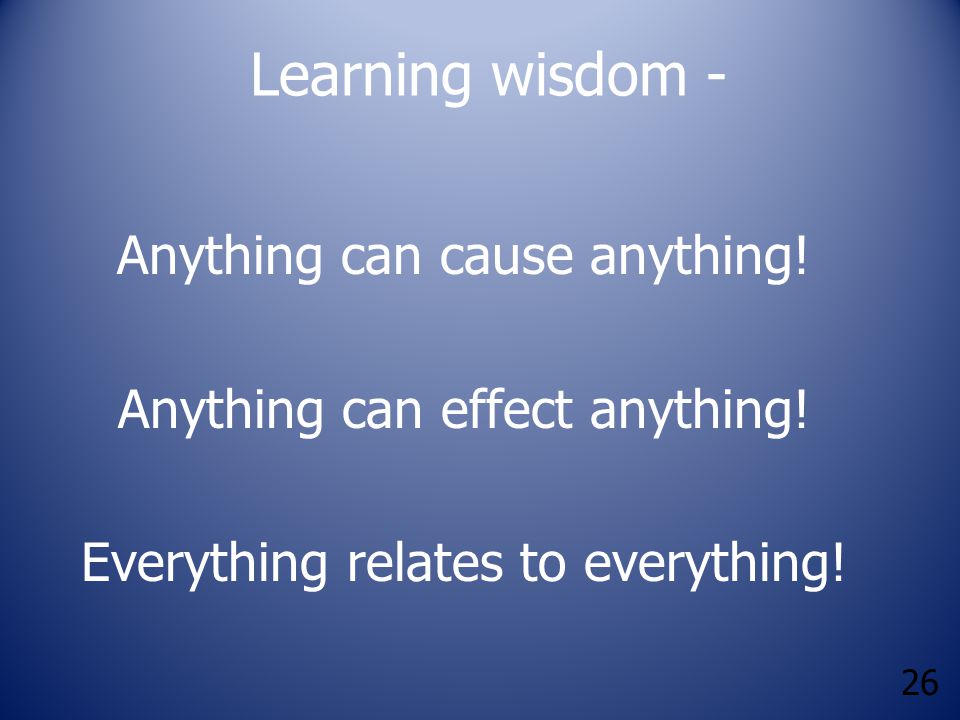 Learning wisdom -

Anything can cause anything!

Anything can effect anything!

Everything relates to everything!

26